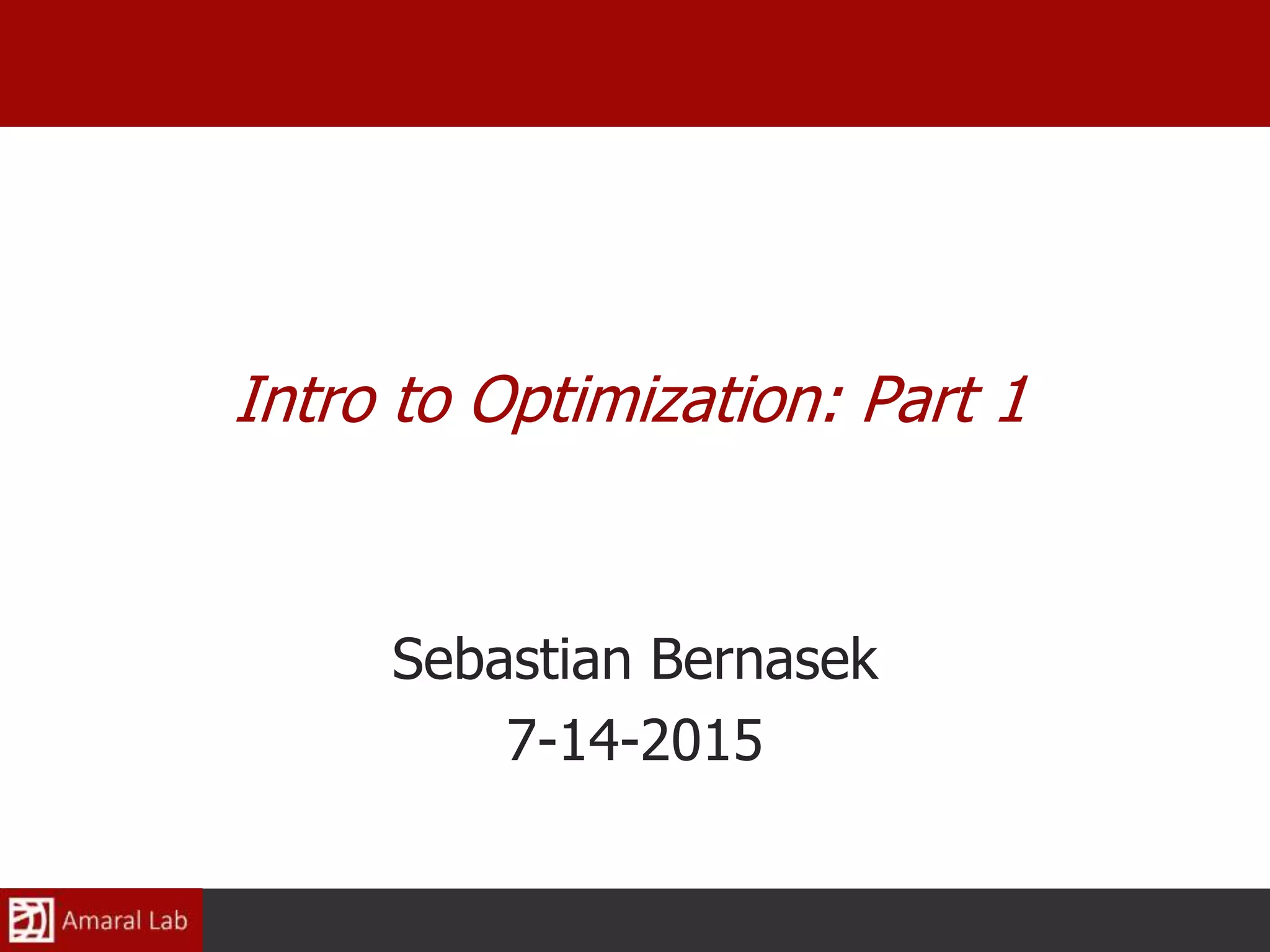 Intro to Optimization: Part 1

Sebastian Bernasek
7-14-2015

Amaral Lab